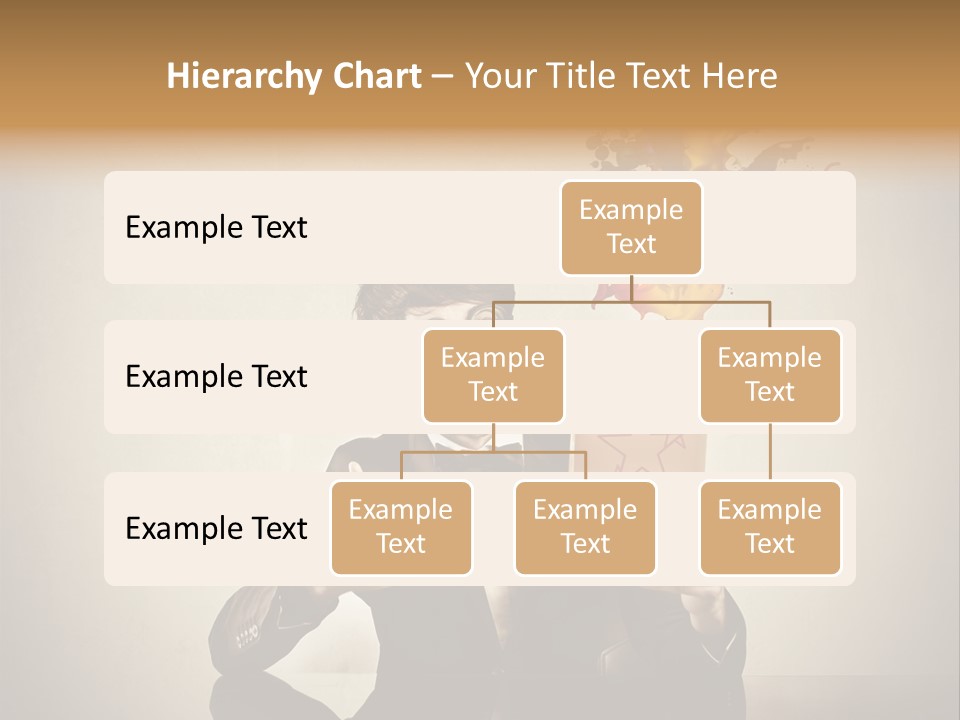 Hierarchy Chart – Your Title Text Here

Example Text

Example Text

Example Text

Example Text

Example Text

Example Text

Example Text

Example Text

Example Text